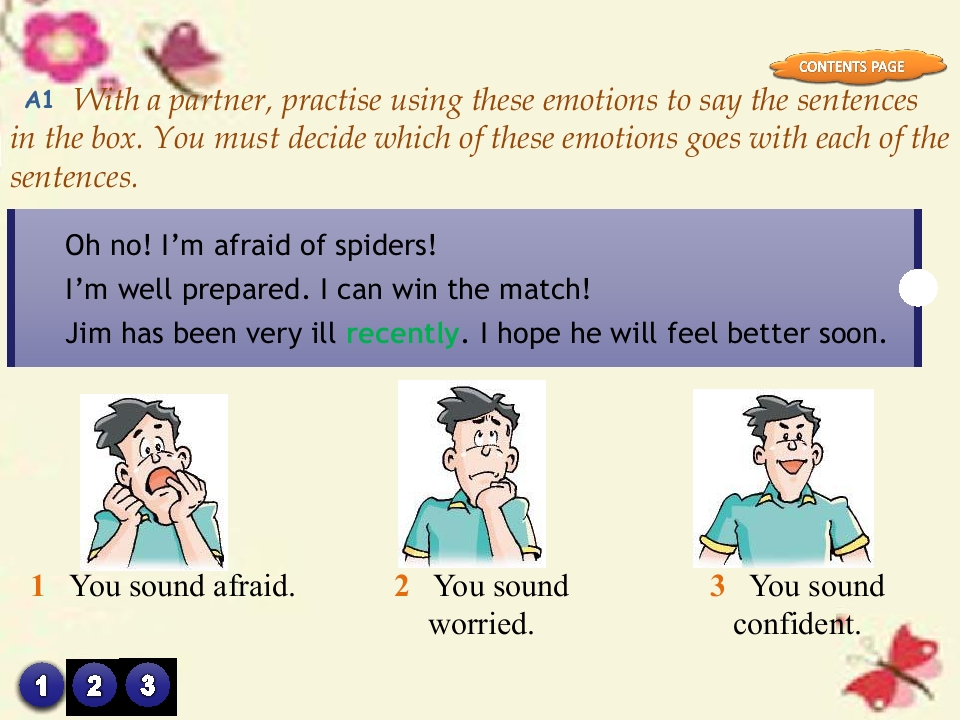 CONTENTS PAGE

A1 With a partner, practise using these emotions to say the sentences in the box. You must decide which of these emotions goes with each of the sentences.

Oh no! I'm afraid of spiders!
I'm well prepared. I can win the match!
Jim has been very ill recently. I hope he will feel better soon.

1 You sound afraid.

2 You sound worried.

3 You sound confident.

1 2 3